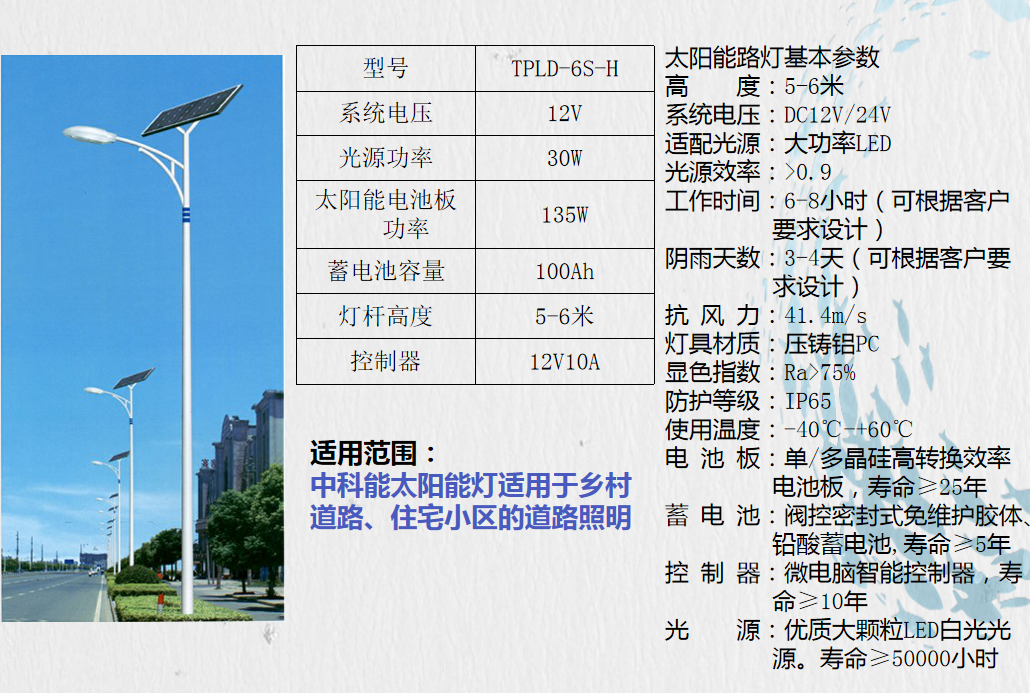 | 型号 | TPLD-6S-H |
|---|---|
| 系统电压 | 12V |
| 光源功率 | 30W |
| 太阳能电池板功率 | 135W |
| 蓄电池容量 | 100Ah |
| 灯杆高度 | 5-6米 |
| 控制器 | 12V10A |

适用范围：
中科能太阳能灯适用于乡村道路、住宅小区的道路照明

太阳能路灯基本参数
高　　度：5-6米
系统电压：DC12V/24V
适配光源：大功率LED
光源效率：>0.9
工作时间：6-8小时（可根据客户要求设计）
阴雨天数：3-4天（可根据客户要求设计）
抗 风 力：41.4m/s
灯具材质：压铸铝PC
显色指数：Ra>75%
防护等级：IP65
使用温度：-40℃-+60℃
电 池 板：单/多晶硅高转换效率电池板，寿命≥25年
蓄 电 池：阀控密封式免维护胶体、铅酸蓄电池,寿命≥5年
控 制 器：微电脑智能控制器，寿命≥10年
光　　源：优质大颗粒LED白光光源。寿命≥50000小时